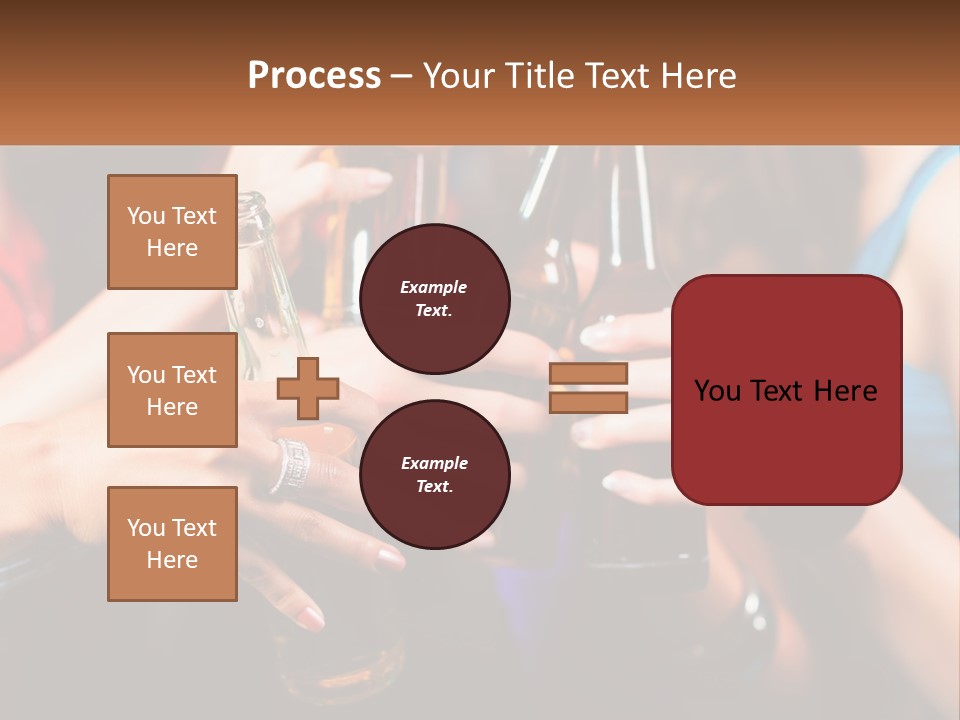 Process – Your Title Text Here

You Text Here

You Text Here

You Text Here

Example Text.

Example Text.

You Text Here